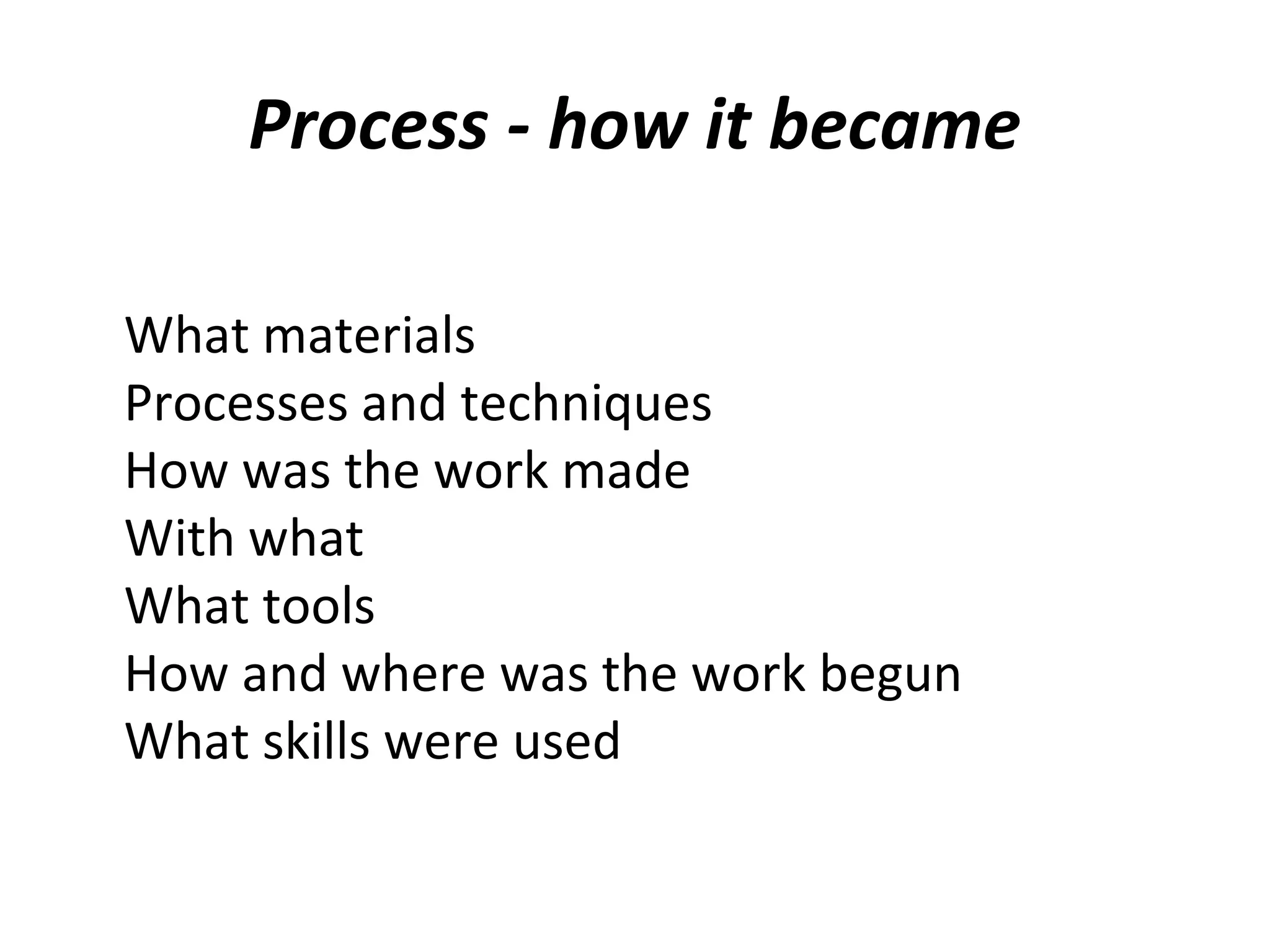 Process - how it became

What materials
Processes and techniques
How was the work made
With what
What tools
How and where was the work begun
What skills were used